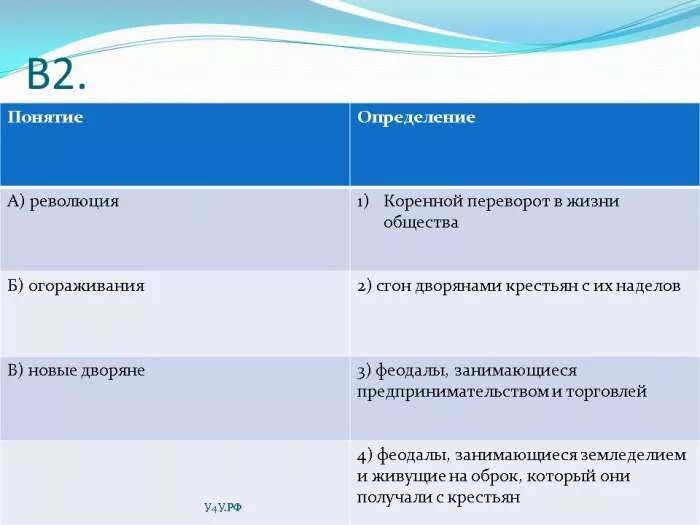 В2.

| Понятие | Определение |
|---|---|
| А) революция | 1) Коренной переворот в жизни общества |
| Б) огораживания | 2) сгон дворянами крестьян с их наделов |
| В) новые дворяне | 3) феодалы, занимающиеся предпринимательством и торговлей |
| | 4) феодалы, занимающиеся земледелием и живущие на оброк, который они получали с крестьян |

У4У.РФ